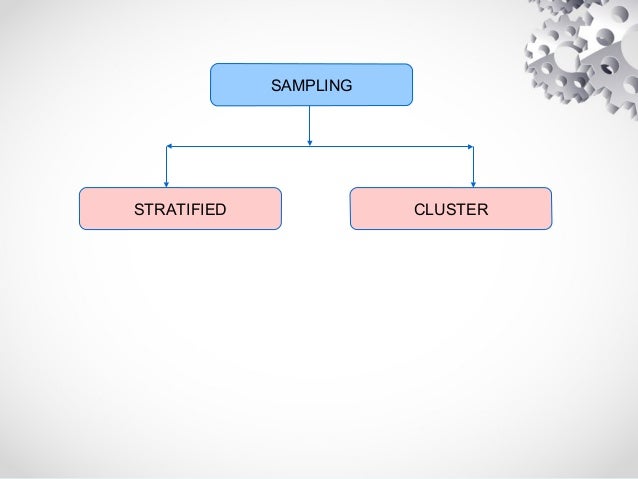 SAMPLING

STRATIFIED

CLUSTER